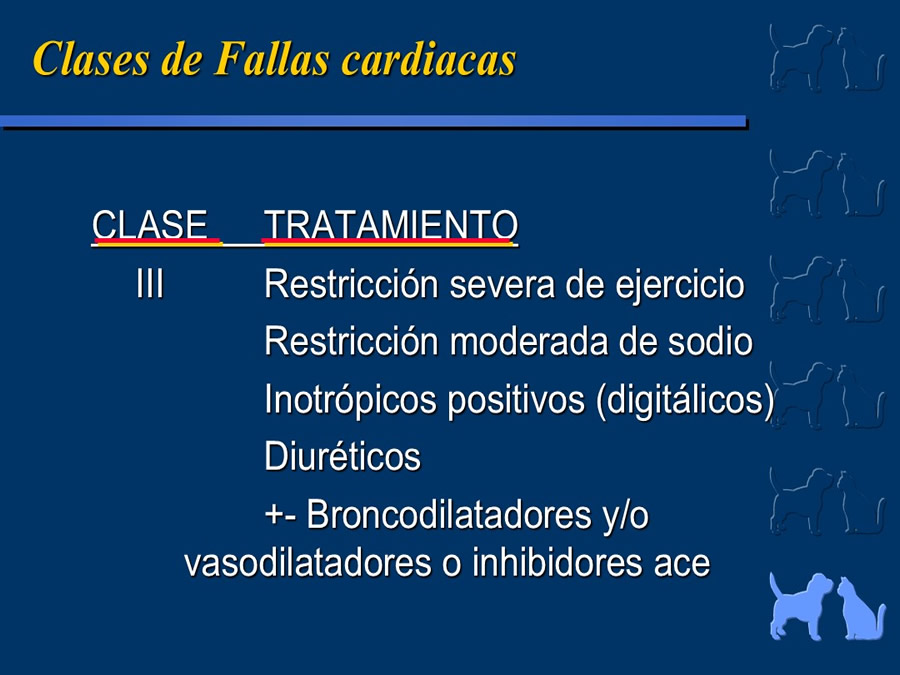 Clases de Fallas cardiacas

| CLASE | TRATAMIENTO |
|---|---|
| III | Restricción severa de ejercicio |
| | Restricción moderada de sodio |
| | Inotrópicos positivos (digitálicos) |
| | Diuréticos |
| | +- Broncodilatadores y/o vasodilatadores o inhibidores ace |